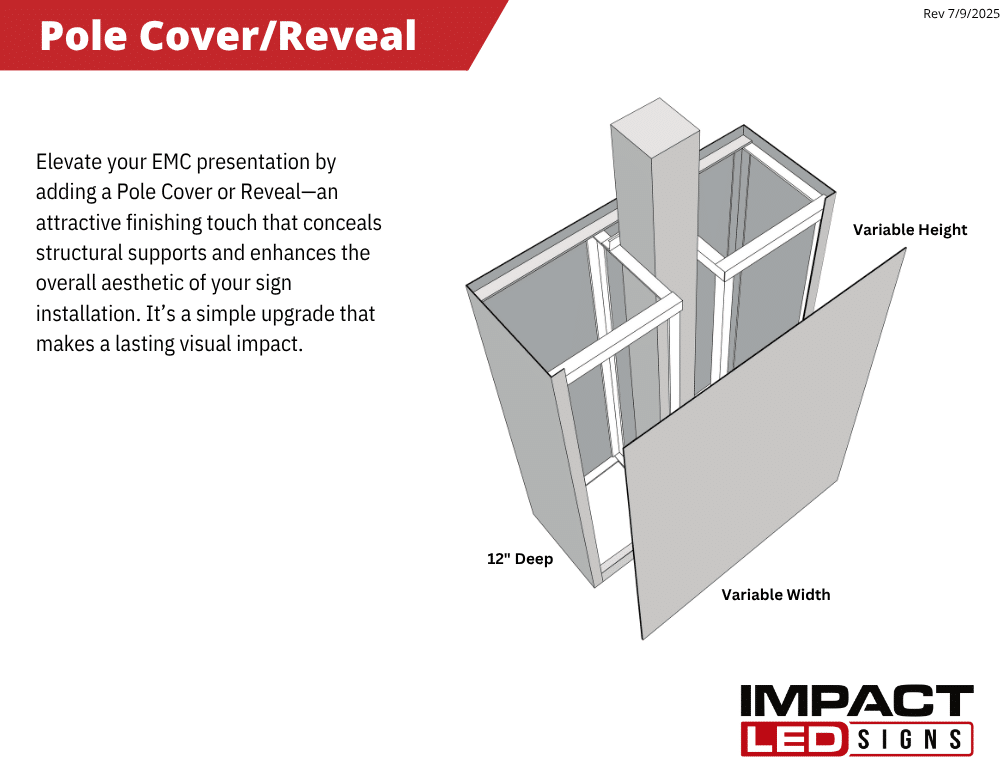 Pole Cover/Reveal

Rev 7/9/2025

Elevate your EMC presentation by adding a Pole Cover or Reveal—an attractive finishing touch that conceals structural supports and enhances the overall aesthetic of your sign installation. It's a simple upgrade that makes a lasting visual impact.

Variable Height

12" Deep

Variable Width

IMPACT
LED SIGNS